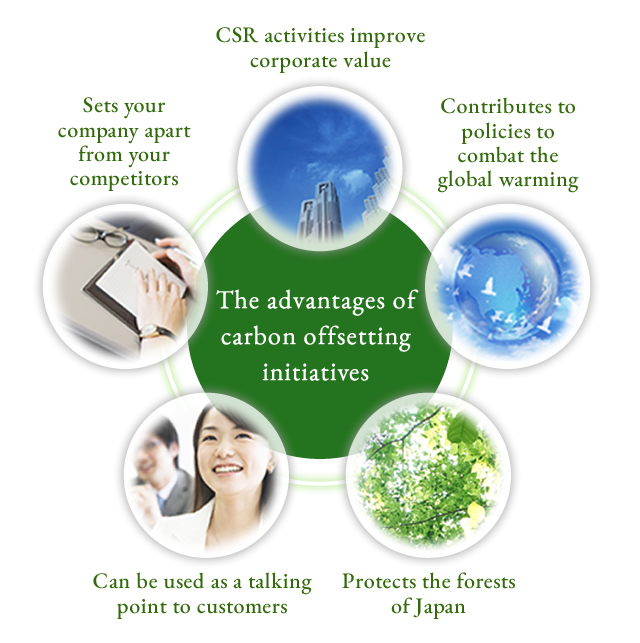 CSR activities improve corporate value

Sets your company apart from your competitors

Contributes to policies to combat the global warming

The advantages of carbon offsetting initiatives

Can be used as a talking point to customers

Protects the forests of Japan